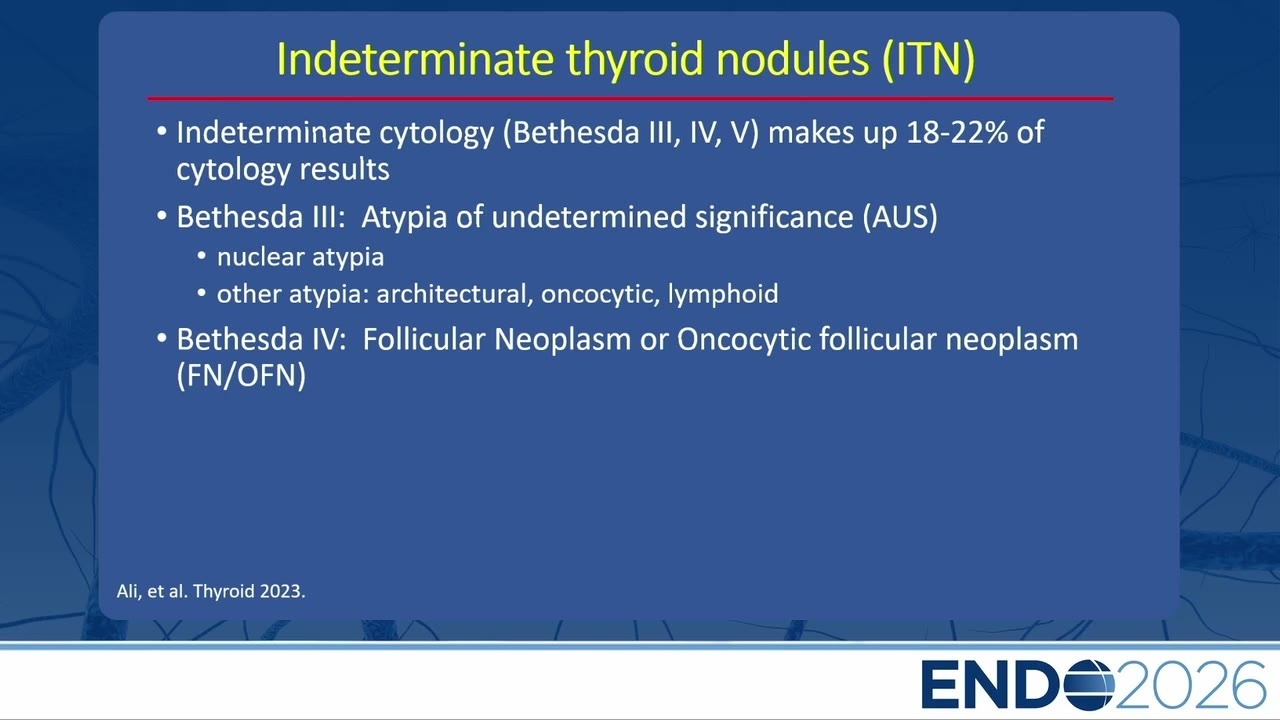 Indeterminate thyroid nodules (ITN)

• Indeterminate cytology (Bethesda III, IV, V) makes up 18-22% of cytology results

• Bethesda III: Atypia of undetermined significance (AUS)
  • nuclear atypia
  • other atypia: architectural, oncocytic, lymphoid

• Bethesda IV: Follicular Neoplasm or Oncocytic follicular neoplasm (FN/OFN)

Ali, et al. Thyroid 2023.

ENDO2026